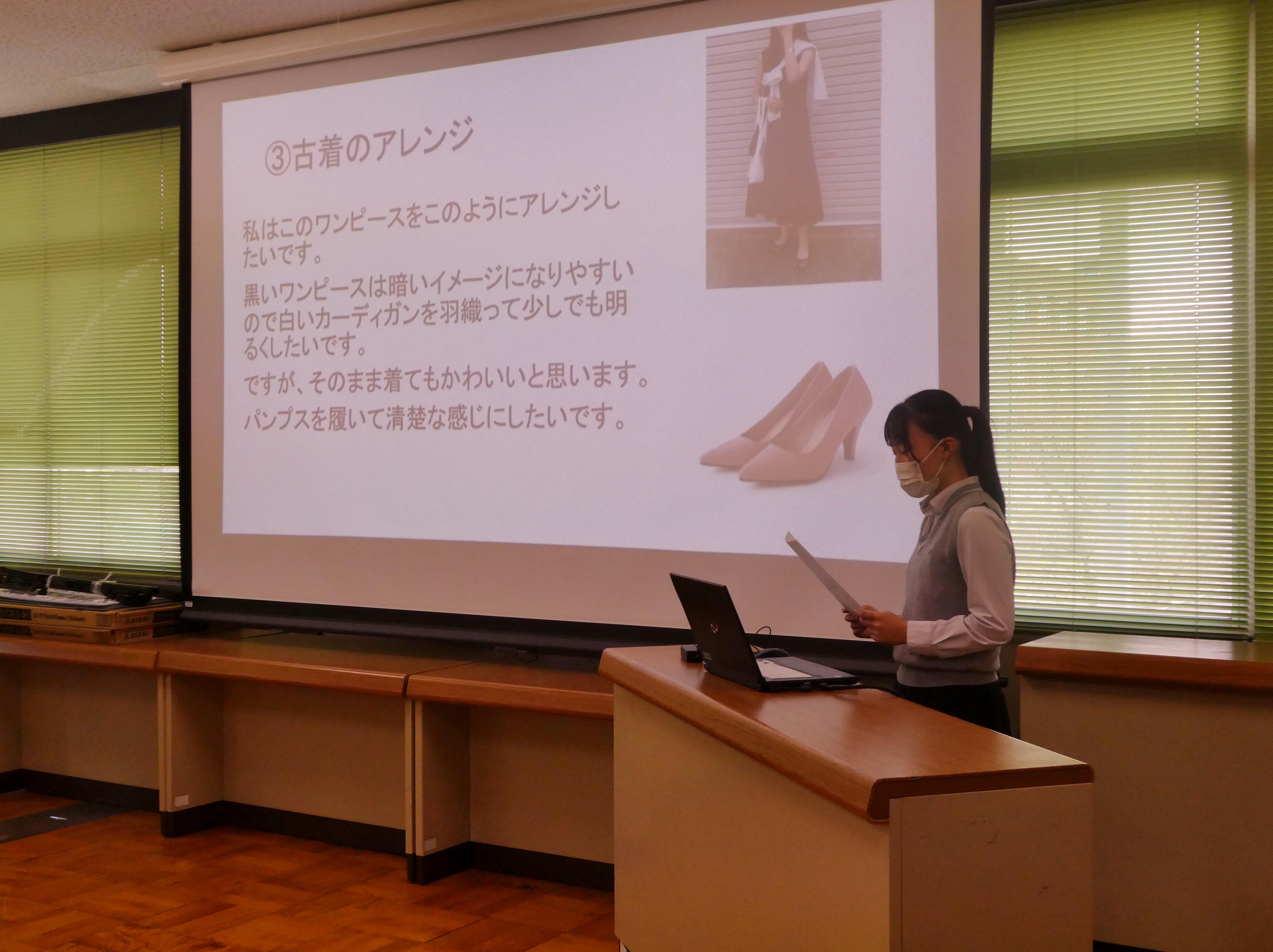 ③古着のアレンジ

私はこのワンピースをこのようにアレンジしたいです。

黒いワンピースは暗いイメージになりやすいので白いカーディガンを羽織って少しでも明るくしたいです。

ですが、そのまま着てもかわいいと思います。

パンプスを履いて清楚な感じにしたいです。